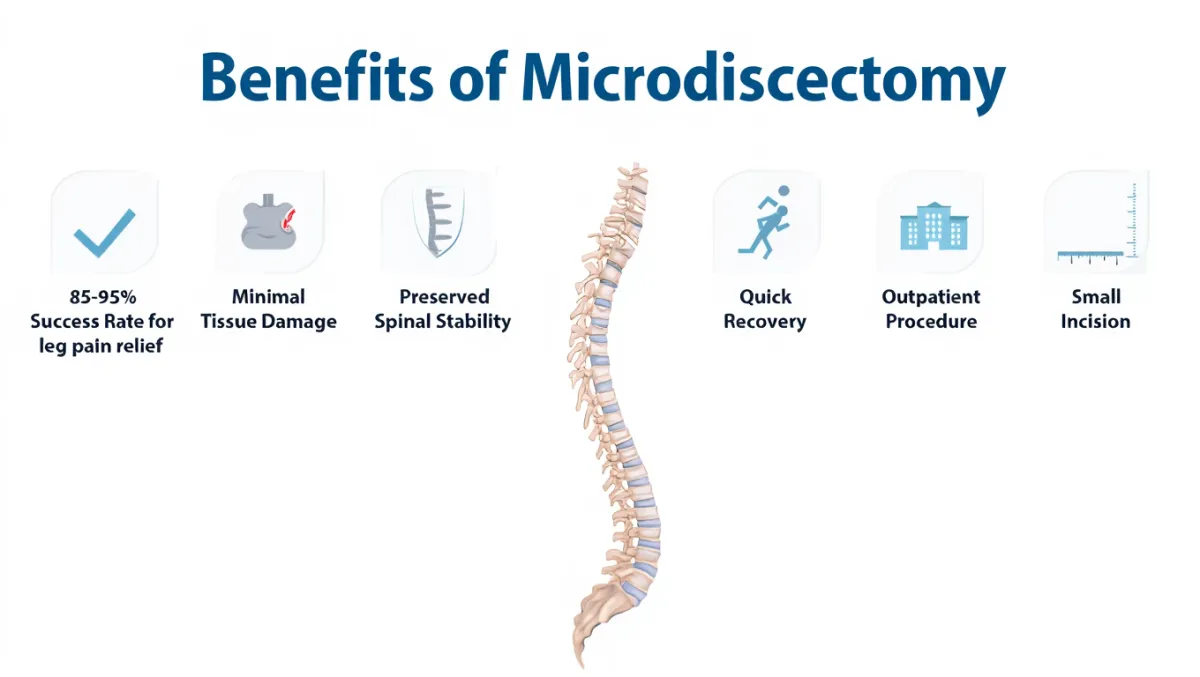 Benefits of Microdiscectomy

85-95% Success Rate for leg pain relief

Minimal Tissue Damage

Preserved Spinal Stability

Quick Recovery

Outpatient Procedure

Small Incision